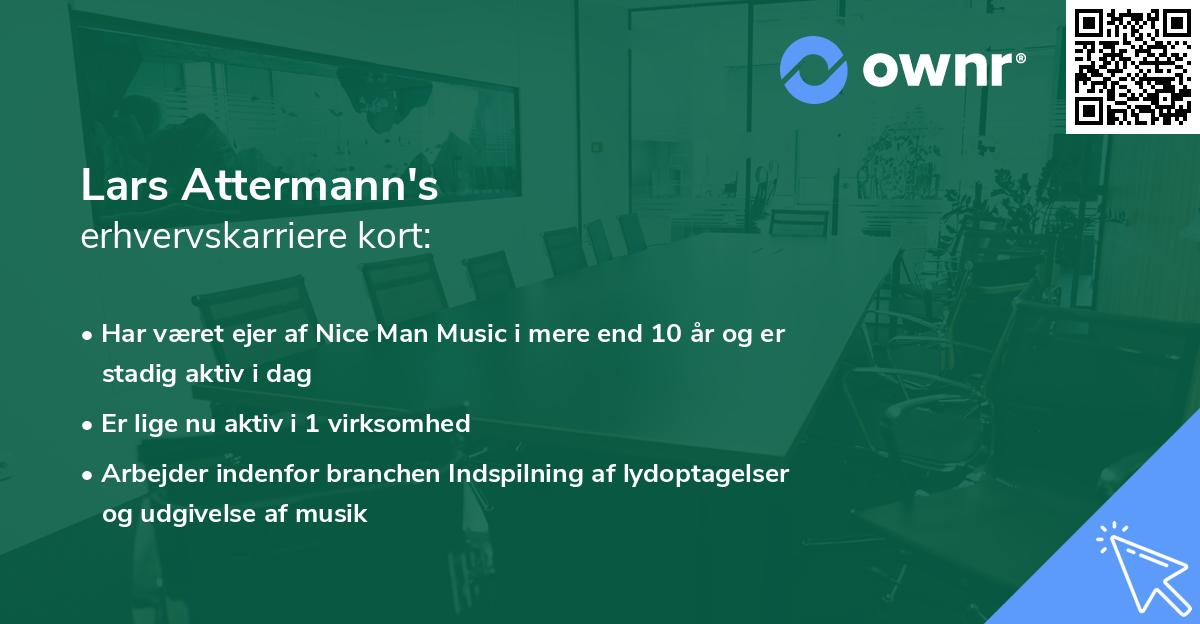 ownr®

Lars Attermann's
erhvervskarriere kort:

• Har været ejer af Nice Man Music i mere end 10 år og er stadig aktiv i dag
• Er lige nu aktiv i 1 virksomhed
• Arbejder indenfor branchen Indspilning af lydoptagelser og udgivelse af musik